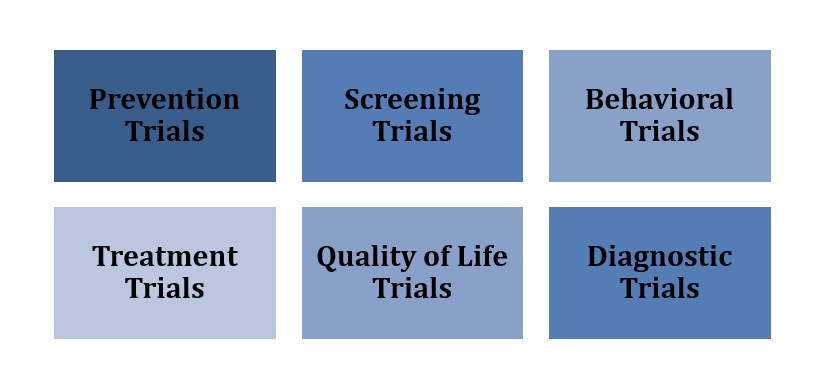 Prevention Trials

Screening Trials

Behavioral Trials

Treatment Trials

Quality of Life Trials

Diagnostic Trials